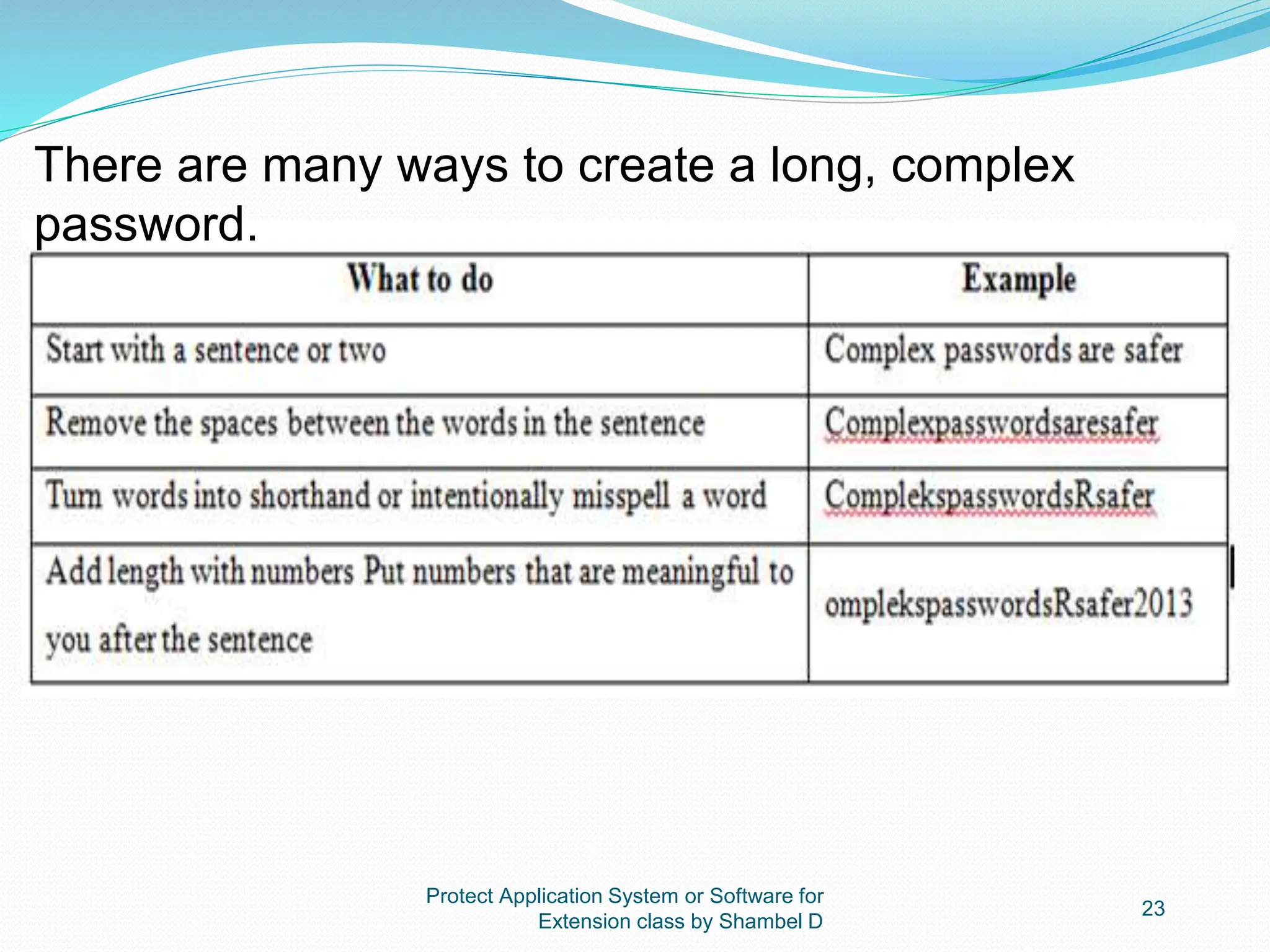 There are many ways to create a long, complex password.

| What to do | Example |
|---|---|
| Start with a sentence or two | Complex passwords are safer |
| Remove the spaces between the words in the sentence | Complexpasswordsaresafer |
| Turn words into shorthand or intentionally misspell a word | ComplekspasswordsRsafer |
| Add length with numbers Put numbers that are meaningful to you after the sentence | omplekspasswordsRsafer2013 |

Protect Application System or Software for Extension class by Shambel D

23